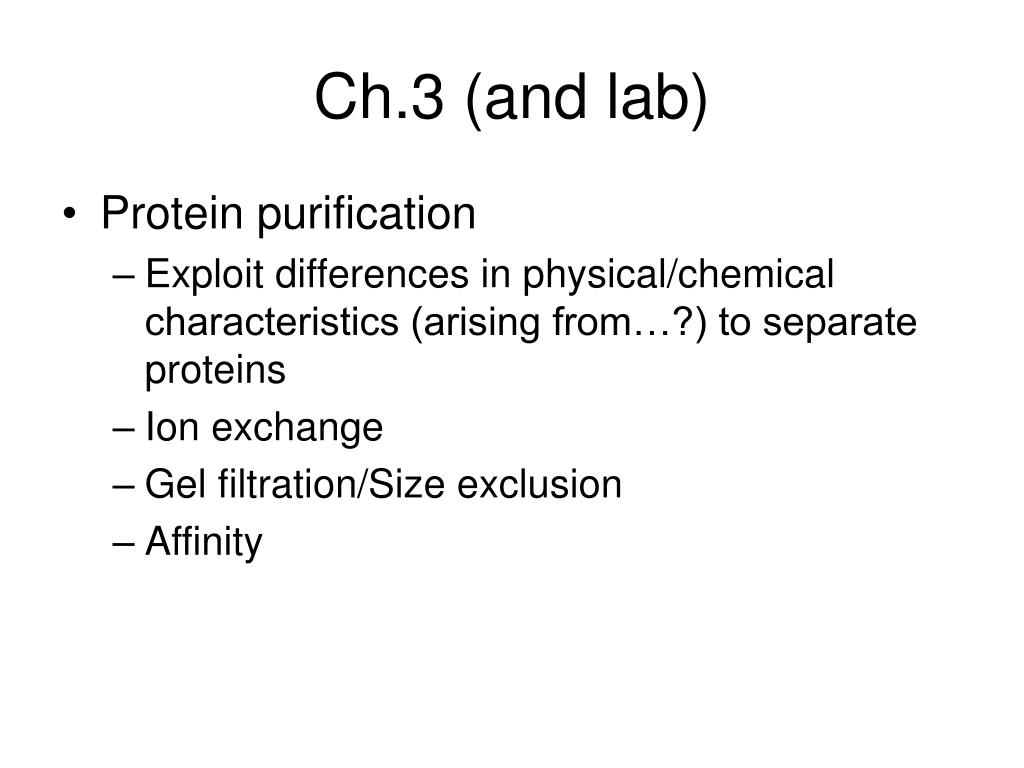 Ch.3 (and lab)

• Protein purification
– Exploit differences in physical/chemical characteristics (arising from…?) to separate proteins
– Ion exchange
– Gel filtration/Size exclusion
– Affinity